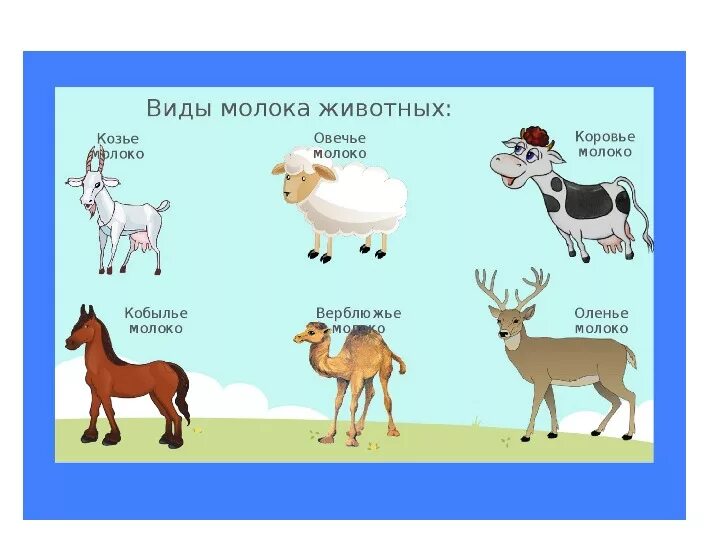 Виды молока животных:

Козье молоко

Овечье молоко

Коровье молоко

Кобылье молоко

Верблюжье молоко

Оленье молоко